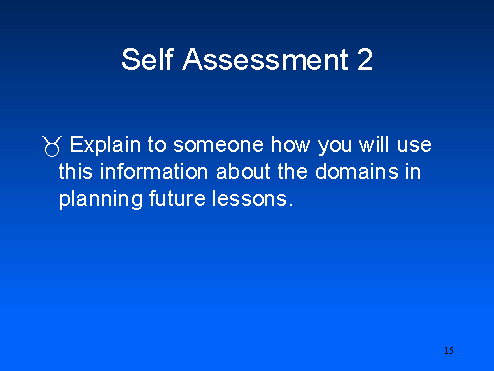 Self Assessment 2

♉ Explain to someone how you will use this information about the domains in planning future lessons.

15